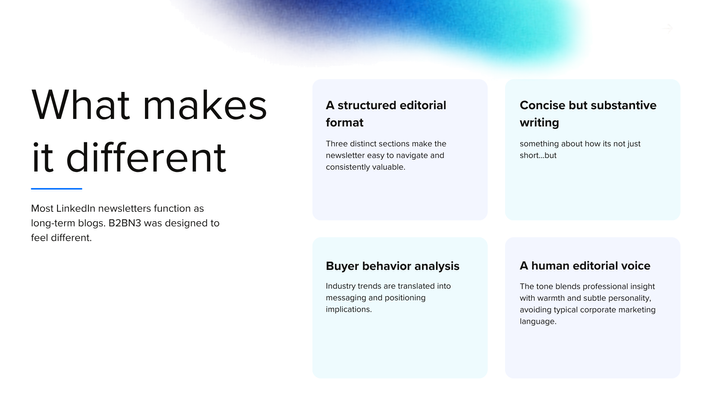 What makes it different

Most LinkedIn newsletters function as long-term blogs. B2BN3 was designed to feel different.

A structured editorial format

Three distinct sections make the newsletter easy to navigate and consistently valuable.

Concise but substantive writing

something about how its not just short...but

Buyer behavior analysis

Industry trends are translated into messaging and positioning implications.

A human editorial voice

The tone blends professional insight with warmth and subtle personality, avoiding typical corporate marketing language.